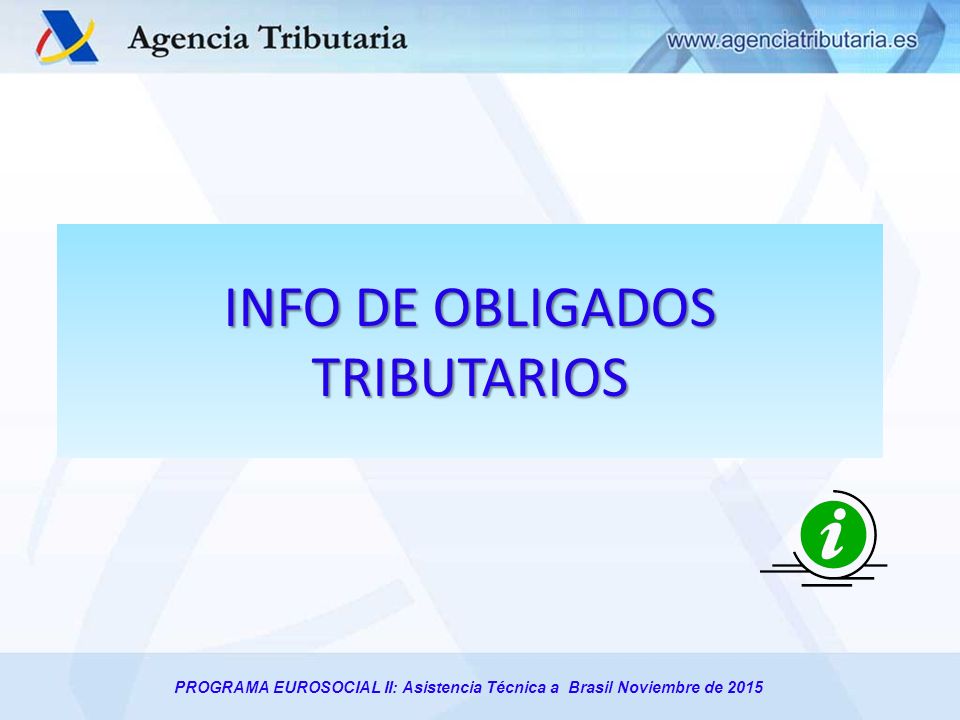 Agencia Tributaria

www.agenciatributaria.es

INFO DE OBLIGADOS TRIBUTARIOS

i

PROGRAMA EUROSOCIAL II: Asistencia Técnica a Brasil Noviembre de 2015